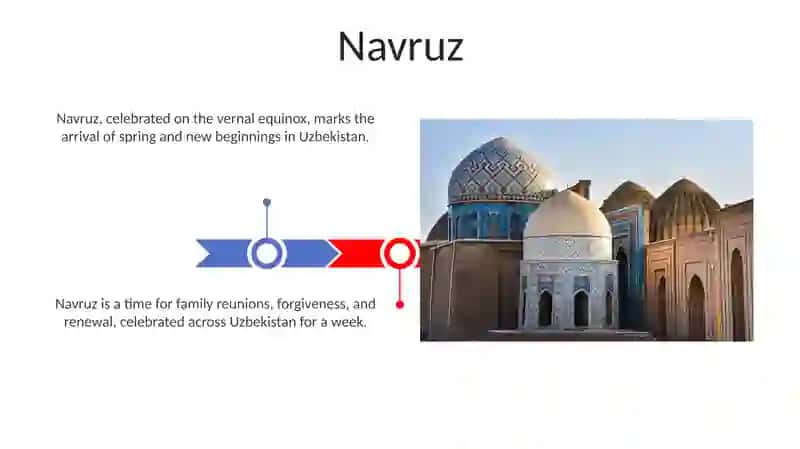 Navruz

Navruz, celebrated on the vernal equinox, marks the arrival of spring and new beginnings in Uzbekistan.

Navruz is a time for family reunions, forgiveness, and renewal, celebrated across Uzbekistan for a week.